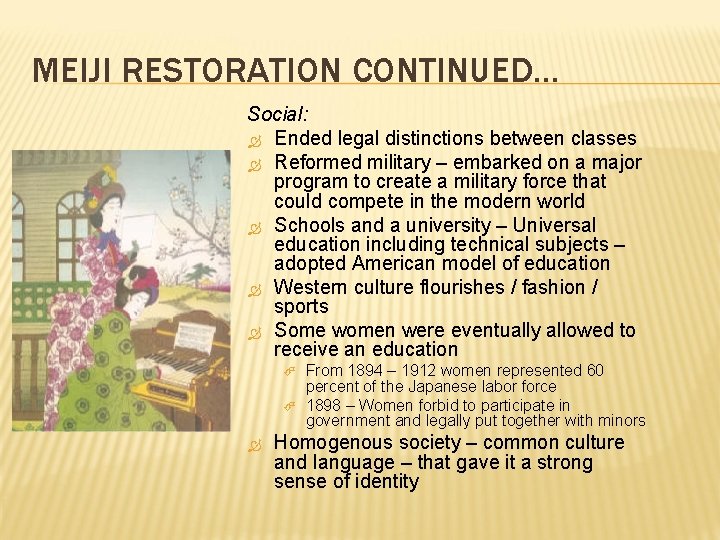 MEIJI RESTORATION CONTINUED…

Social:

Ended legal distinctions between classes

Reformed military – embarked on a major program to create a military force that could compete in the modern world

Schools and a university – Universal education including technical subjects – adopted American model of education

Western culture flourishes / fashion / sports

Some women were eventually allowed to receive an education

From 1894 – 1912 women represented 60 percent of the Japanese labor force

1898 – Women forbid to participate in government and legally put together with minors

Homogenous society – common culture and language – that gave it a strong sense of identity